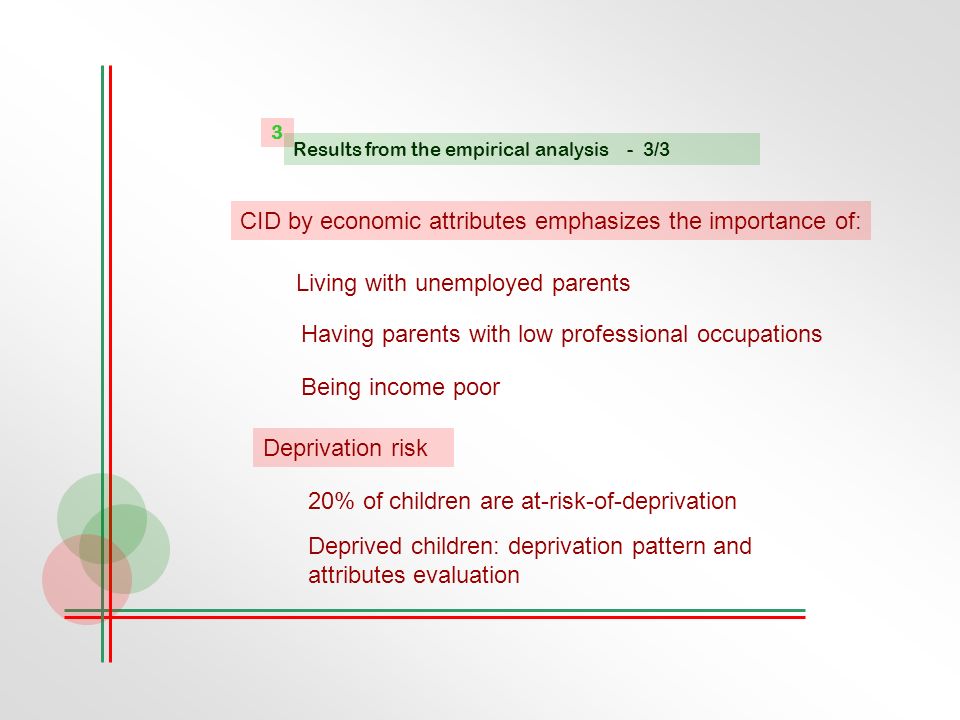 3

Results from the empirical analysis - 3/3

CID by economic attributes emphasizes the importance of:

Living with unemployed parents

Having parents with low professional occupations

Being income poor

Deprivation risk

20% of children are at-risk-of-deprivation

Deprived children: deprivation pattern and attributes evaluation